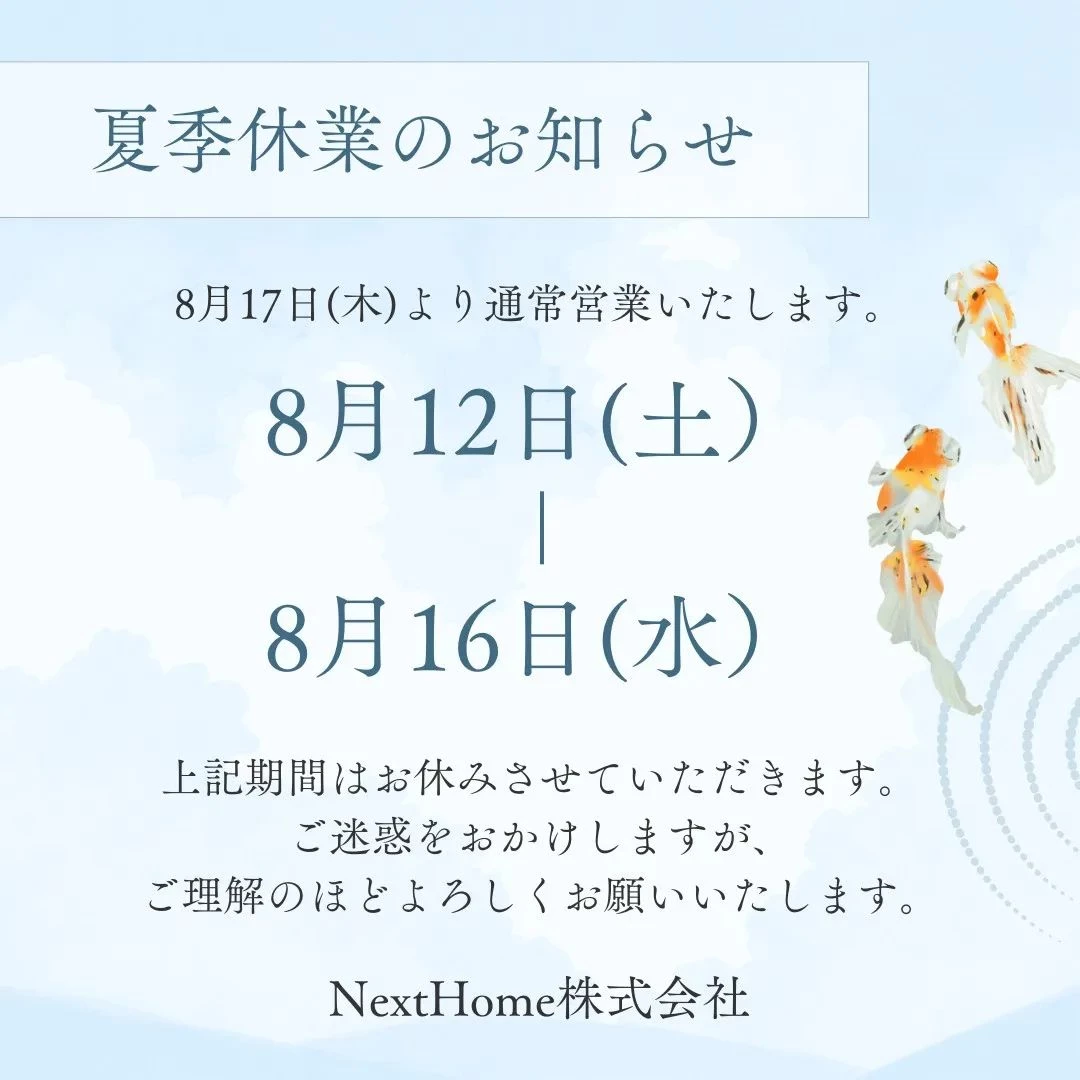 夏季休業のお知らせ

8月17日(木)より通常営業いたします。

8月12日(土)
|
8月16日(水)

上記期間はお休みさせていただきます。
ご迷惑をおかけしますが、
ご理解のほどよろしくお願いいたします。

NextHome株式会社